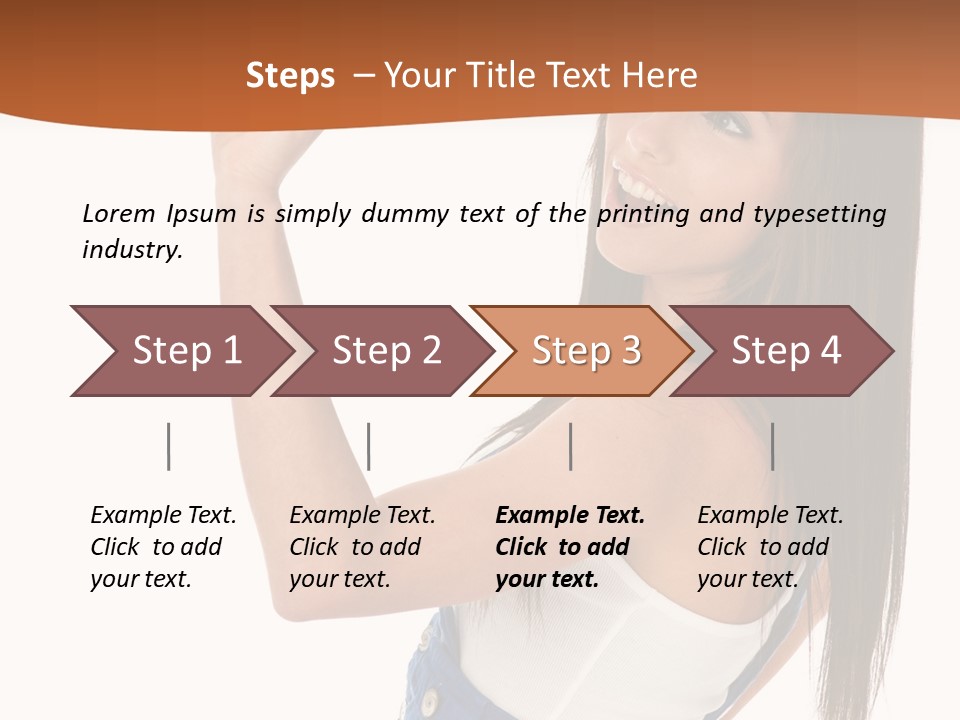 Steps – Your Title Text Here

Lorem Ipsum is simply dummy text of the printing and typesetting industry.

Step 1

Step 2

Step 3

Step 4

Example Text. Click to add your text.

Example Text. Click to add your text.

Example Text. Click to add your text.

Example Text. Click to add your text.